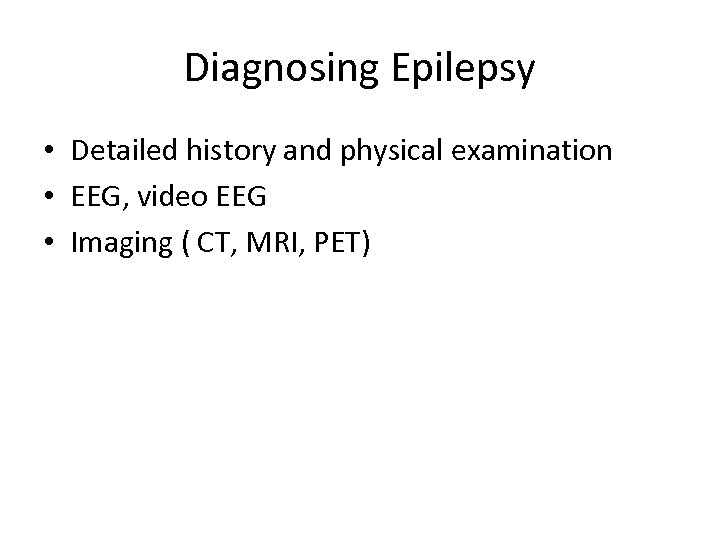 Diagnosing Epilepsy

• Detailed history and physical examination
• EEG, video EEG
• Imaging ( CT, MRI, PET)